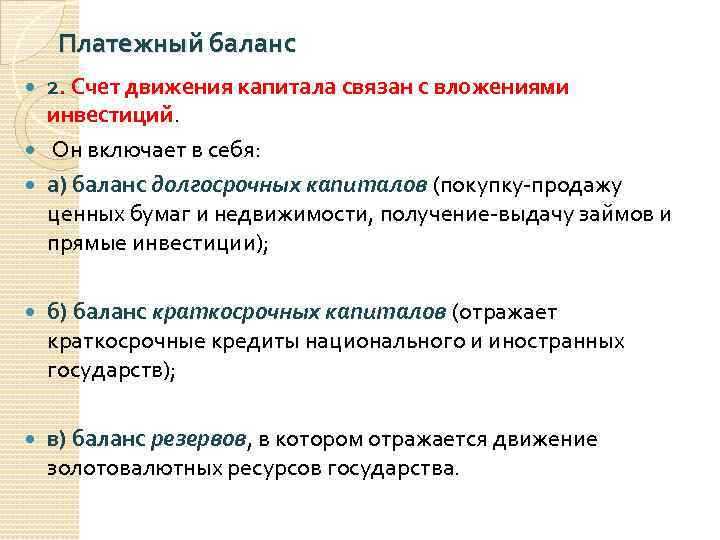 Платежный баланс

2. Счет движения капитала связан с вложениями инвестиций.

Он включает в себя:

а) баланс долгосрочных капиталов (покупку-продажу ценных бумаг и недвижимости, получение-выдачу займов и прямые инвестиции);

б) баланс краткосрочных капиталов (отражает краткосрочные кредиты национального и иностранных государств);

в) баланс резервов, в котором отражается движение золотовалютных ресурсов государства.